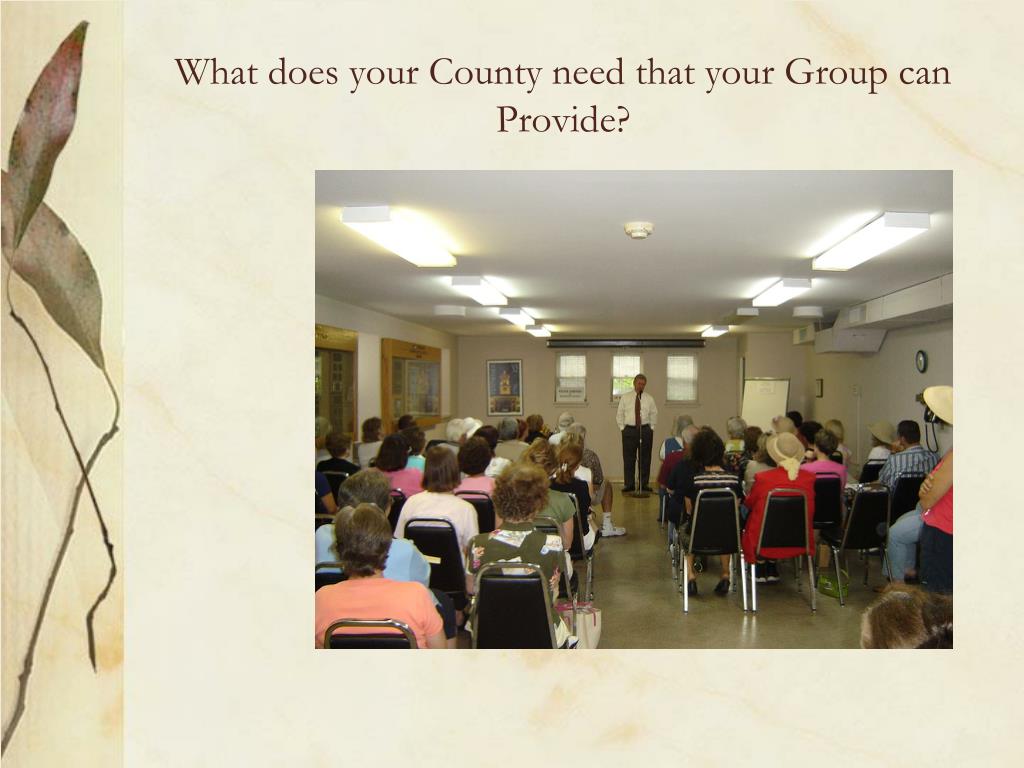 What does your County need that your Group can Provide?